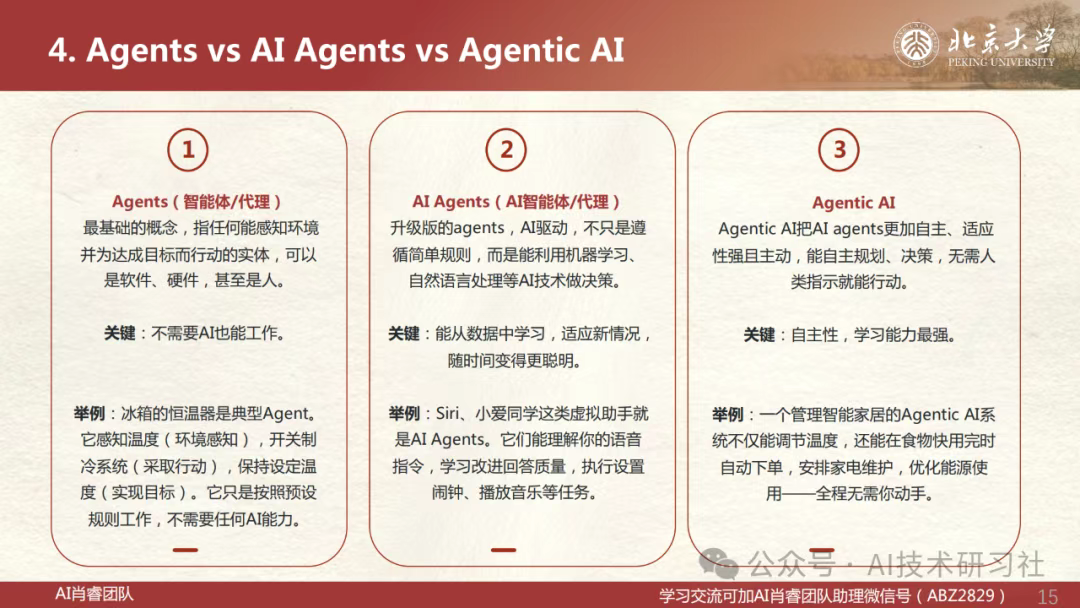 4. Agents vs AI Agents vs Agentic AI

北京大学
PEKING UNIVERSITY

1

Agents（智能体/代理）
最基础的概念，指任何能感知环境并为达成目标而行动的实体，可以是软件、硬件，甚至是人。

关键：不需要AI也能工作。

举例：冰箱的恒温器是典型Agent。它感知温度（环境感知），开关制冷系统（采取行动），保持设定温度（实现目标）。它只是按照预设规则工作，不需要任何AI能力。

2

AI Agents（AI智能体/代理）
升级版的agents，AI驱动，不只是遵循简单规则，而是能利用机器学习、自然语言处理等AI技术做决策。

关键：能从数据中学习，适应新情况，随时间变得更聪明。

举例：Siri、小爱同学这类虚拟助手就是AI Agents。它们能理解你的语音指令，学习改进回答质量，执行设置闹钟、播放音乐等任务。

3

Agentic AI
Agentic AI把AI agents更加自主、适应性强且主动，能自主规划、决策，无需人类指示就能行动。

关键：自主性，学习能力最强。

举例：一个管理智能家居的Agentic AI系统不仅能调节温度，还能在食物快用完时自动下单，安排家电维护，优化能源使用——全程无需你动手。

公众号 · AI技术研习社

AI肖睿团队

学习交流可加AI肖睿团队助理微信号（ABZ2829）

15